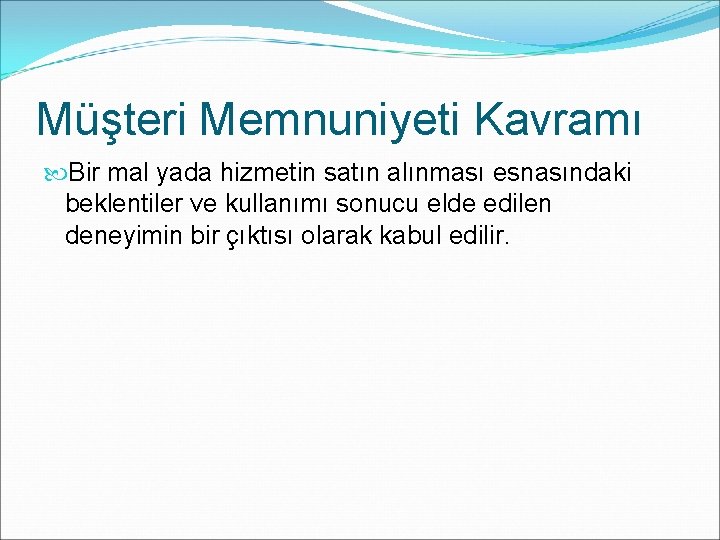 Müşteri Memnuniyeti Kavramı

Bir mal yada hizmetin satın alınması esnasındaki beklentiler ve kullanımı sonucu elde edilen deneyimin bir çıktısı olarak kabul edilir.